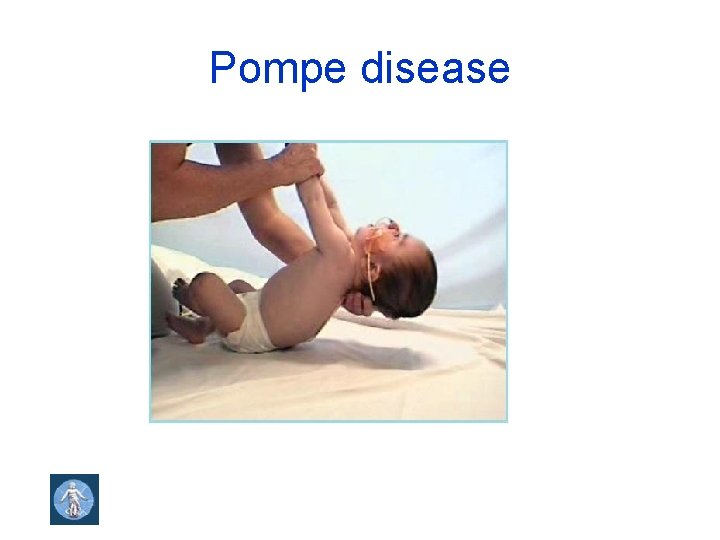 Pompe disease